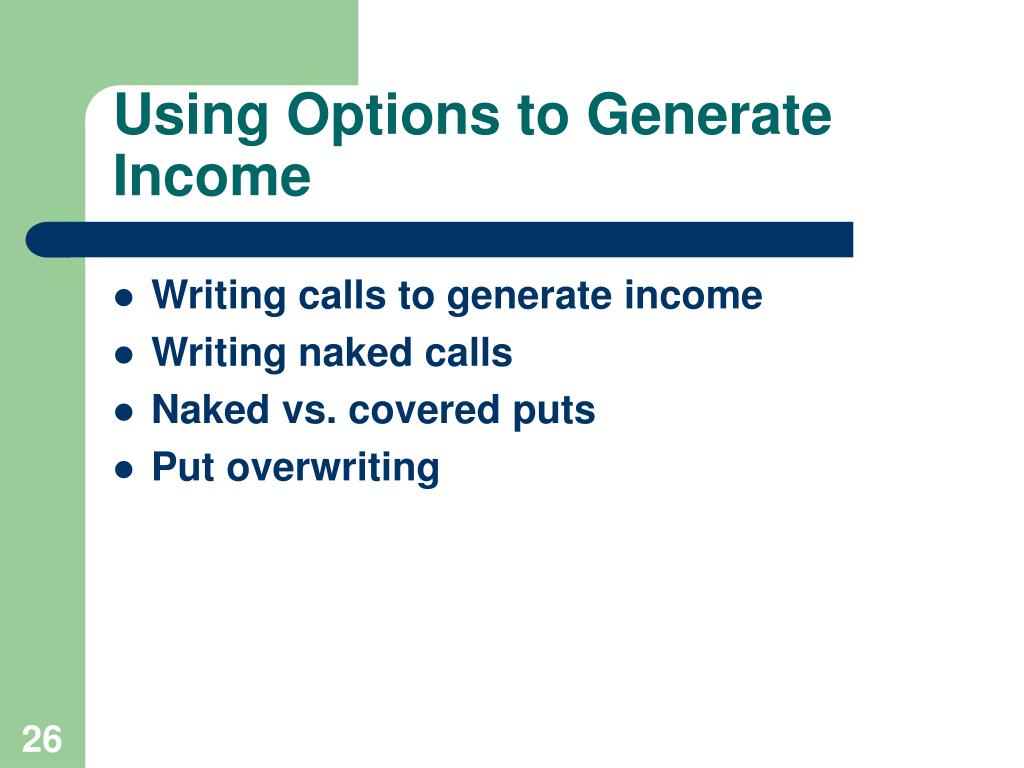 Using Options to Generate Income

- Writing calls to generate income
- Writing naked calls
- Naked vs. covered puts
- Put overwriting

26